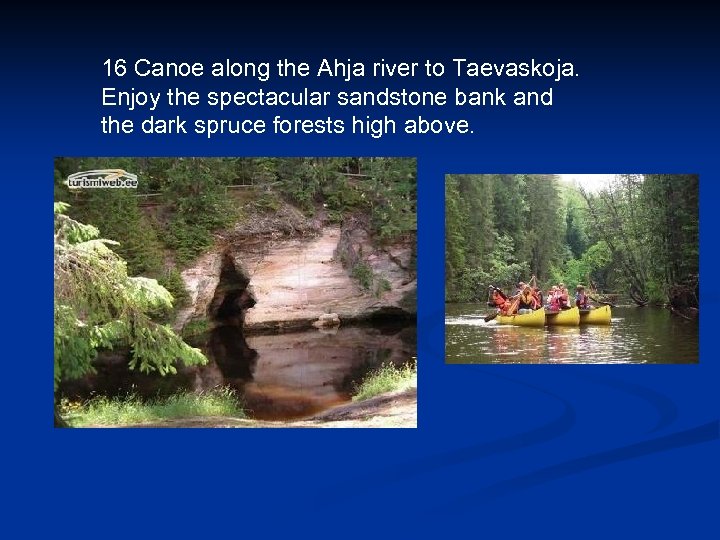 16 Canoe along the Ahja river to Taevaskoja. Enjoy the spectacular sandstone bank and the dark spruce forests high above.

turismiweb.ee